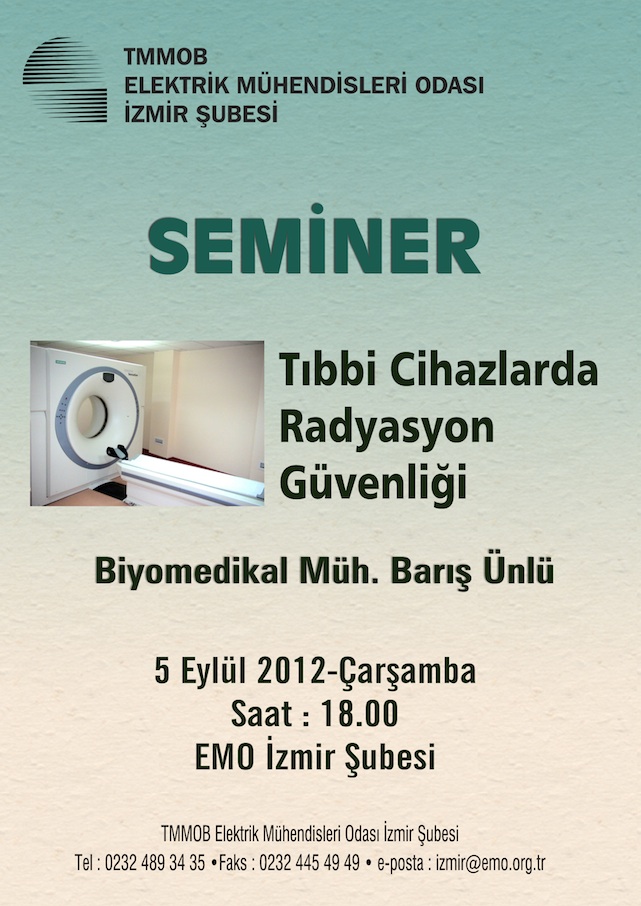 TMMOB
ELEKTRİK MÜHENDİSLERİ ODASI
İZMİR ŞUBESİ

SEMİNER

Tıbbi Cihazlarda Radyasyon Güvenliği

Biyomedikal Müh. Barış Ünlü

5 Eylül 2012-Çarşamba
Saat : 18.00
EMO İzmir Şubesi

TMMOB Elektrik Mühendisleri Odası İzmir Şubesi
Tel : 0232 489 34 35 •Faks : 0232 445 49 49 • e-posta : izmir@emo.org.tr